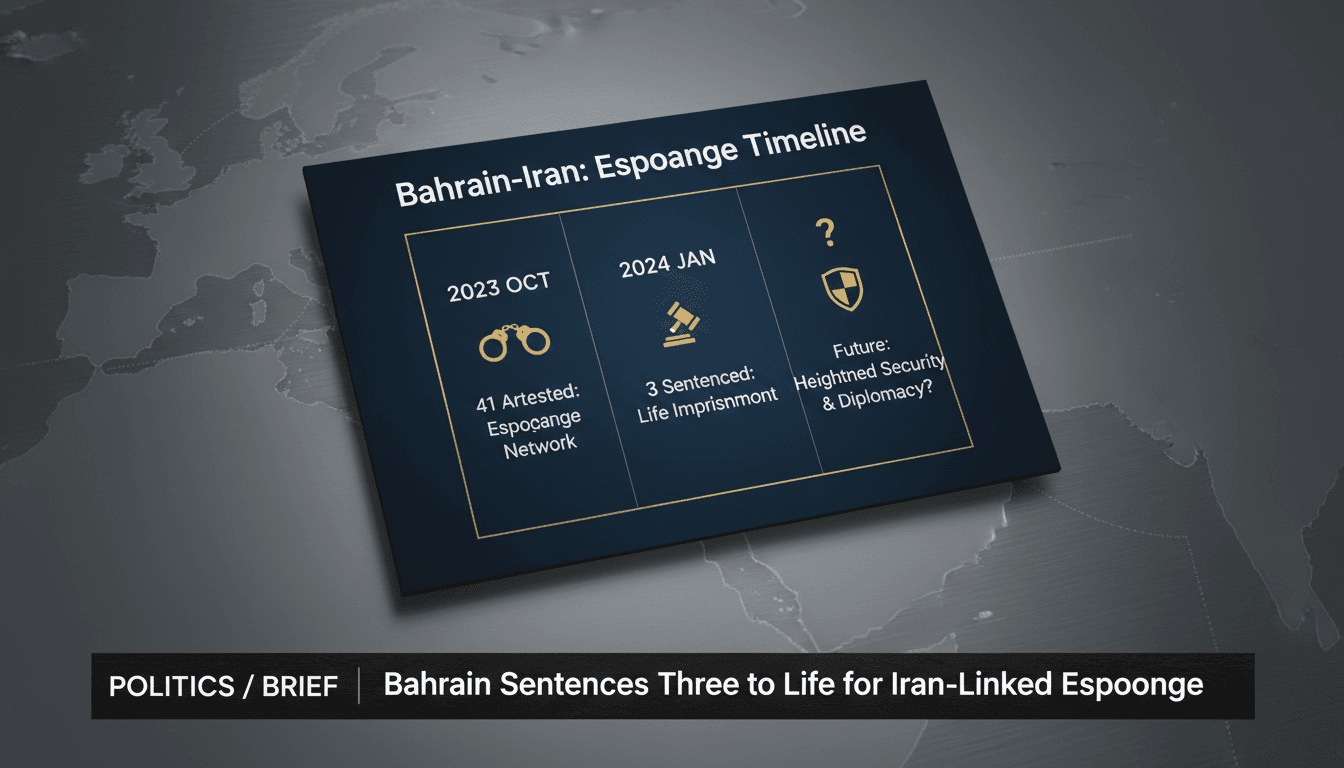 Bahrain-Iran: Espoange Timeline

2023 OCT

41 Artested: Espoçange Network

2024 JAN

3 Sentenced: Life Imprisnmont

?

Future: Heightned Security & Diplomacy?

POLITICS / BRIEF | Bahrain Sentences Three to Life for Iran-Linked Espoonge